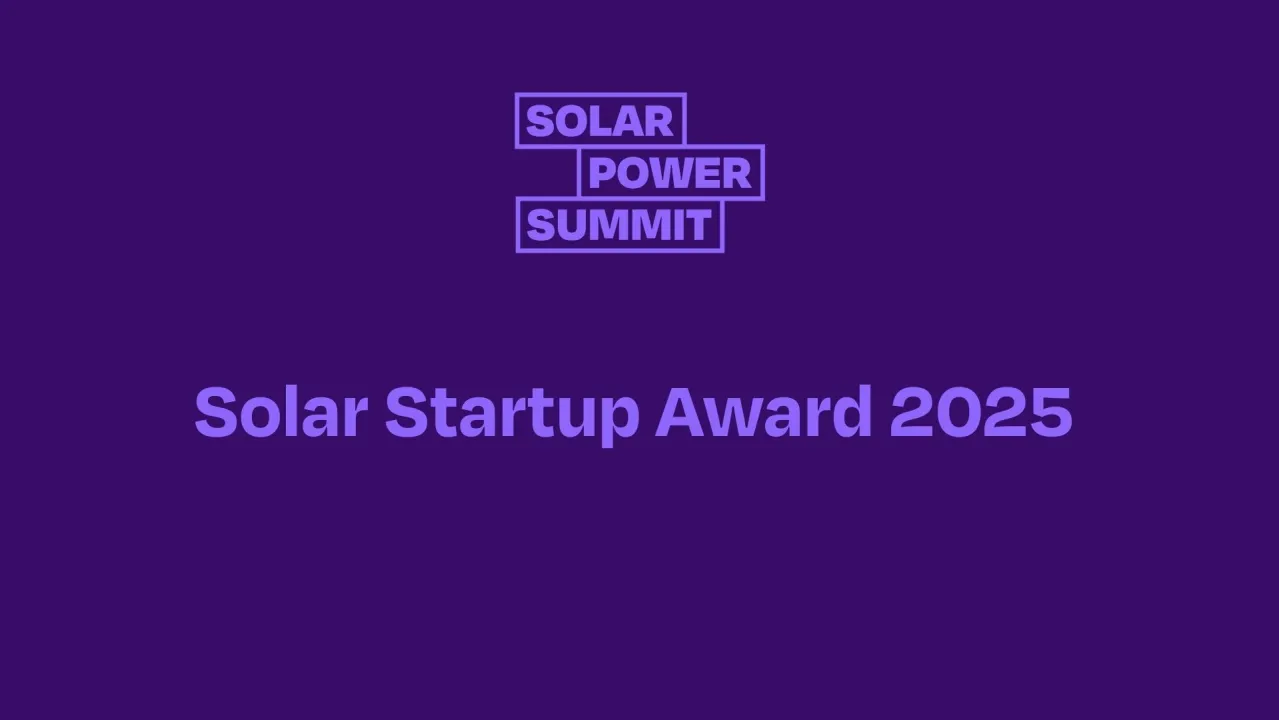 SOLAR
POWER
SUMMIT

Solar Startup Award 2025